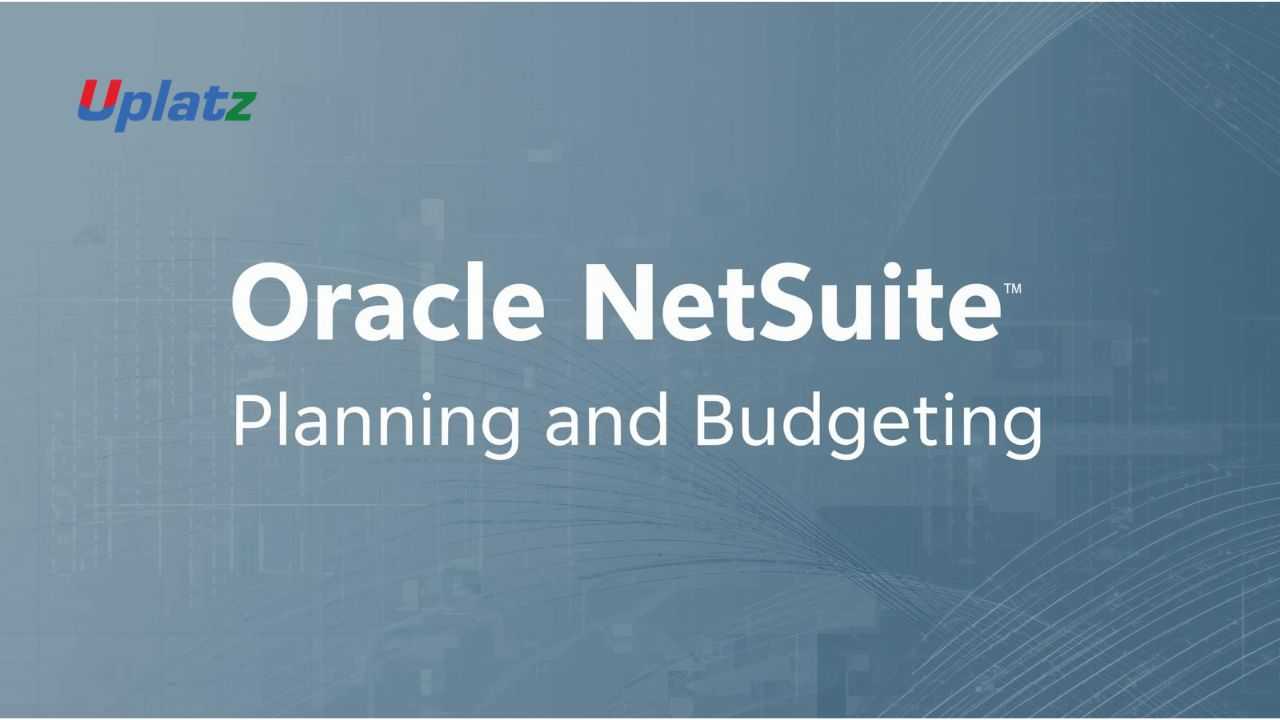 Uplatz

Oracle NetSuite™
Planning and Budgeting